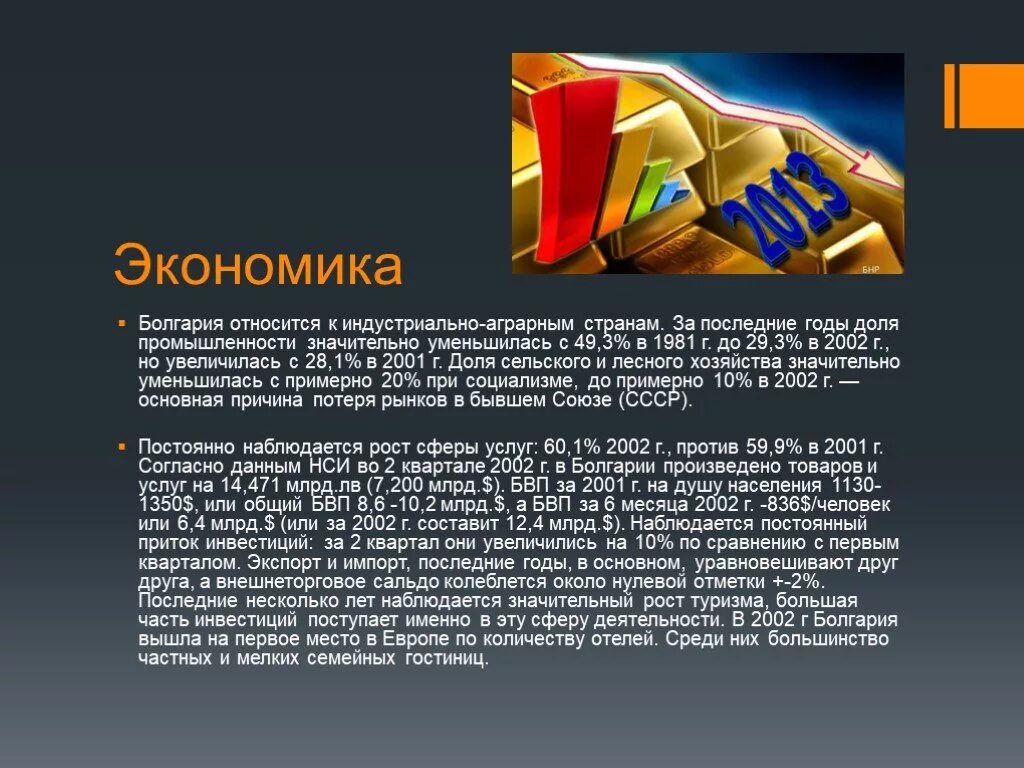 2013

БНР

Экономика

Болгария относится к индустриально-аграрным странам. За последние годы доля промышленности значительно уменьшилась с 49,3% в 1981 г. до 29,3% в 2002 г., но увеличилась с 28,1% в 2001 г. Доля сельского и лесного хозяйства значительно уменьшилась с примерно 20% при социализме, до примерно 10% в 2002 г. — основная причина потеря рынков в бывшем Союзе (СССР).

Постоянно наблюдается рост сферы услуг: 60,1% 2002 г., против 59,9% в 2001 г. Согласно данным НСИ во 2 квартале 2002 г. в Болгарии произведено товаров и услуг на 14,471 млрд.лв (7,200 млрд.$). БВП за 2001 г. на душу населения 1130-1350$, или общий БВП 8,6 -10,2 млрд.$, а БВП за 6 месяца 2002 г. -836$/человек или 6,4 млрд.$ (или за 2002 г. составит 12,4 млрд.$). Наблюдается постоянный приток инвестиций: за 2 квартал они увеличились на 10% по сравнению с первым кварталом. Экспорт и импорт, последние годы, в основном, уравновешивают друг друга, а внешнеторговое сальдо колеблется около нулевой отметки +-2%. Последние несколько лет наблюдается значительный рост туризма, большая часть инвестиций поступает именно в эту сферу деятельности. В 2002 г Болгария вышла на первое место в Европе по количеству отелей. Среди них большинство частных и мелких семейных гостиниц.